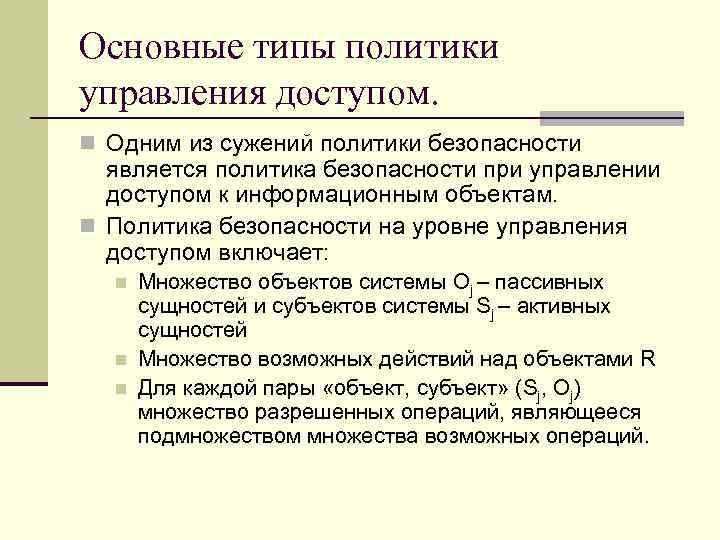 Основные типы политики управления доступом.

Одним из сужений политики безопасности является политика безопасности при управлении доступом к информационным объектам.

Политика безопасности на уровне управления доступом включает:

Множество объектов системы $O_j$ – пассивных сущностей и субъектов системы $S_j$ – активных сущностей

Множество возможных действий над объектами R

Для каждой пары «объект, субъект» ($S_j$, $O_j$) множество разрешенных операций, являющееся подмножеством множества возможных операций.